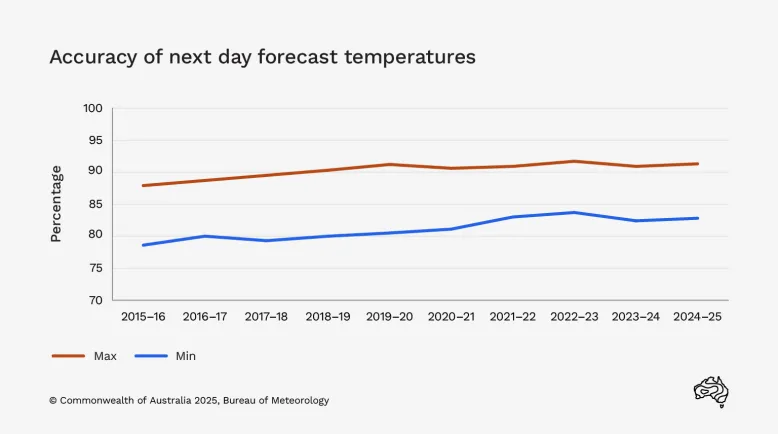 Accuracy of next day forecast temperatures

Percentage

100
95
90
85
80
75
70

2015–16 2016–17 2017–18 2018–19 2019–20 2020–21 2021–22 2022–23 2023–24 2024–25

Max Min

© Commonwealth of Australia 2025, Bureau of Meteorology